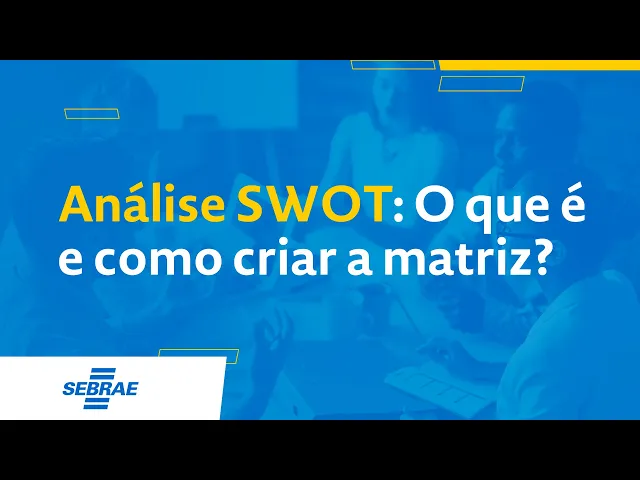 Análise SWOT: O que é e como criar a matriz?

SEBRAE